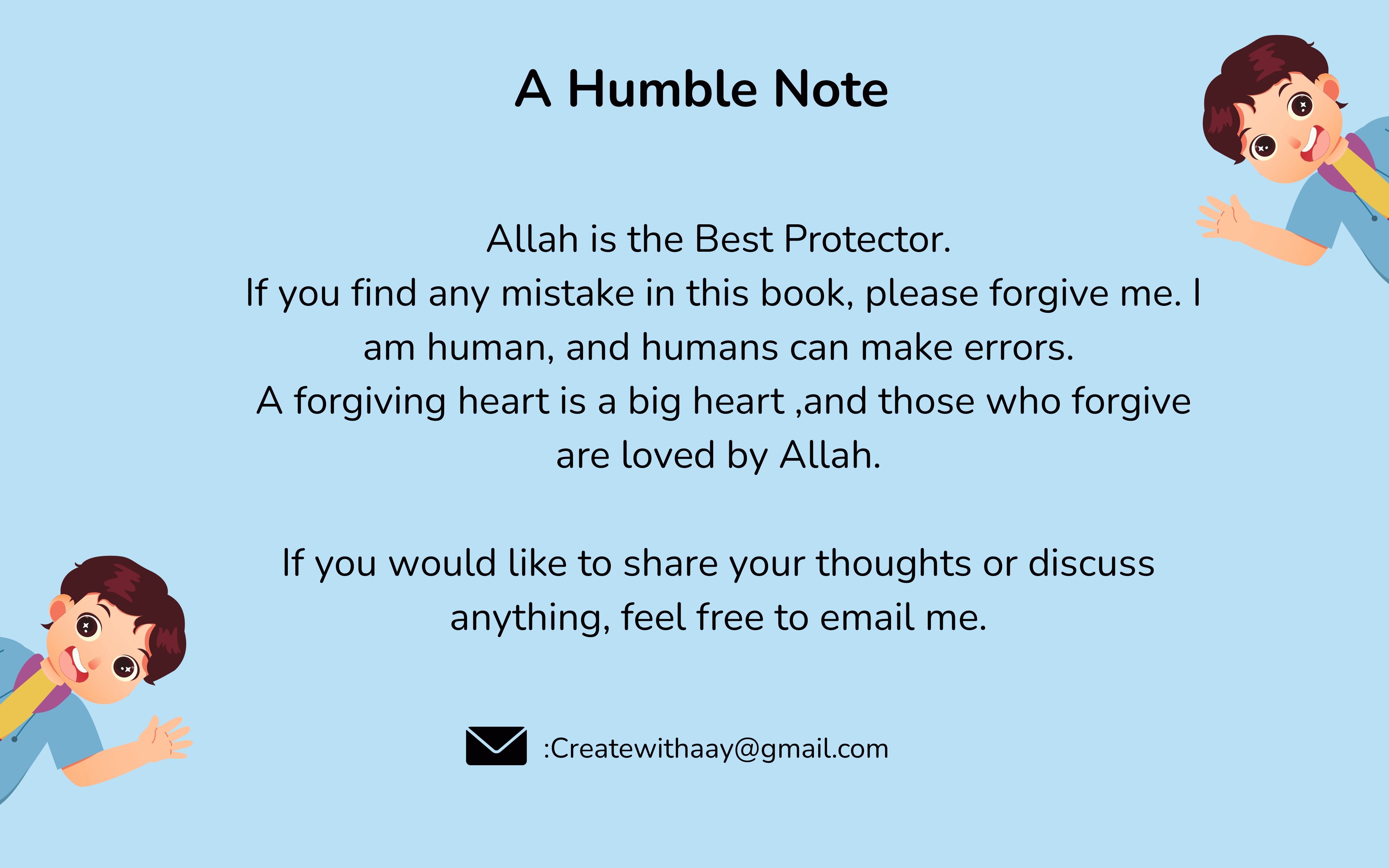 A Humble Note

Allah is the Best Protector.
If you find any mistake in this book, please forgive me. I am human, and humans can make errors.
A forgiving heart is a big heart ,and those who forgive are loved by Allah.

If you would like to share your thoughts or discuss anything, feel free to email me.

:Createwithaay@gmail.com